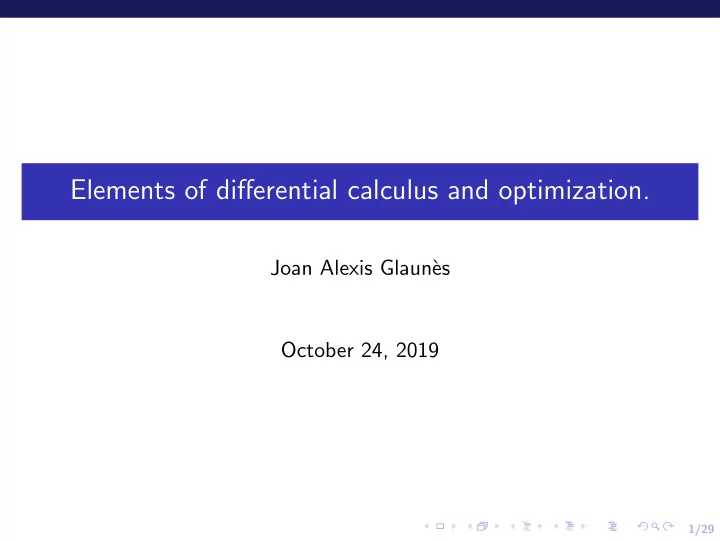 Elements of differential calculus and optimization.

Joan Alexis Glaunès

October 24, 2019

1/29